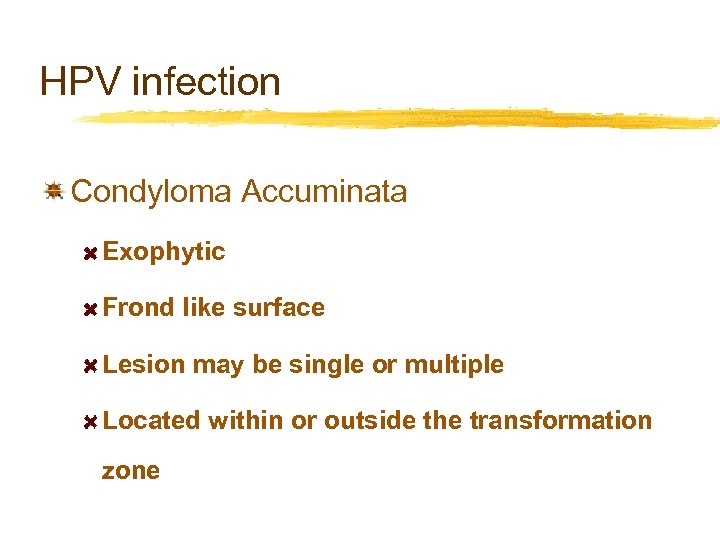 HPV infection

Condyloma Accuminata

Exophytic

Frond like surface

Lesion may be single or multiple

Located within or outside the transformation zone